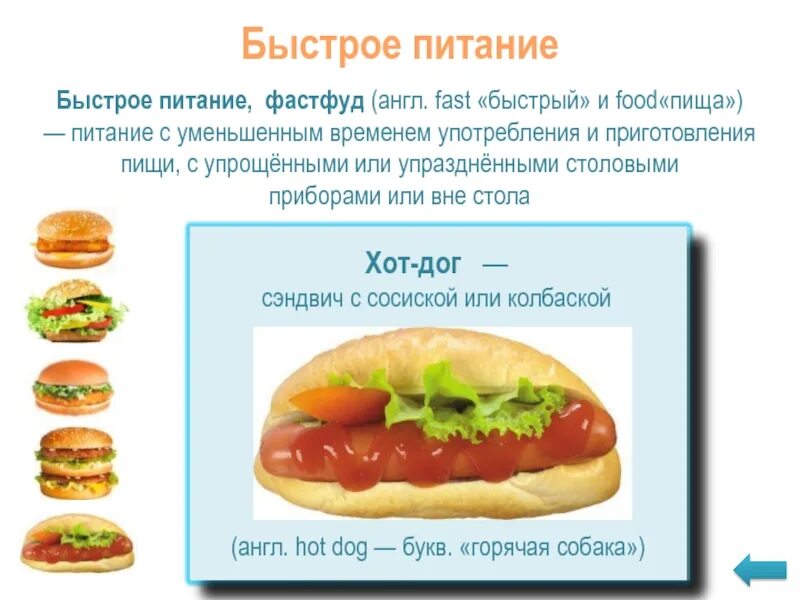 Быстрое питание

Быстрое питание, фастфуд (англ. fast «быстрый» и food«пища») — питание с уменьшенным временем употребления и приготовления пищи, с упрощёнными или упразднёнными столовыми приборами или вне стола

Хот-дог — сэндвич с сосиской или колбаской

(англ. hot dog — букв. «горячая собака»)